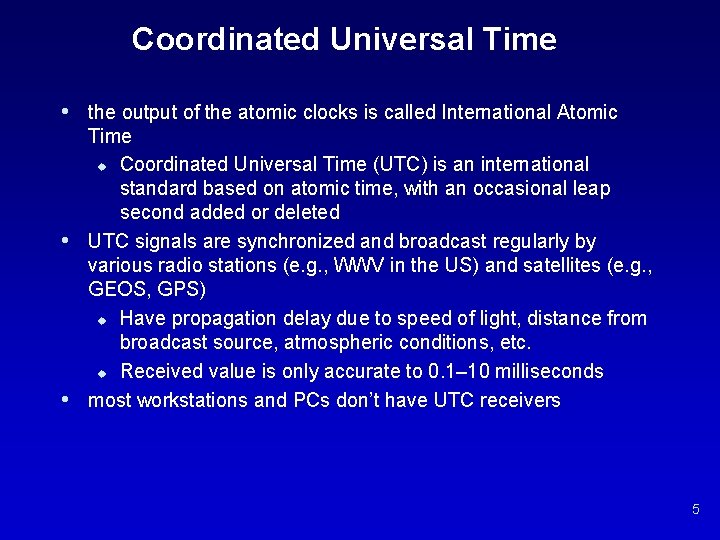 Coordinated Universal Time

• the output of the atomic clocks is called International Atomic Time
  ◆ Coordinated Universal Time (UTC) is an international standard based on atomic time, with an occasional leap second added or deleted
• UTC signals are synchronized and broadcast regularly by various radio stations (e.g., WWV in the US) and satellites (e.g., GEOS, GPS)
  ◆ Have propagation delay due to speed of light, distance from broadcast source, atmospheric conditions, etc.
  ◆ Received value is only accurate to 0.1–10 milliseconds
• most workstations and PCs don't have UTC receivers

5